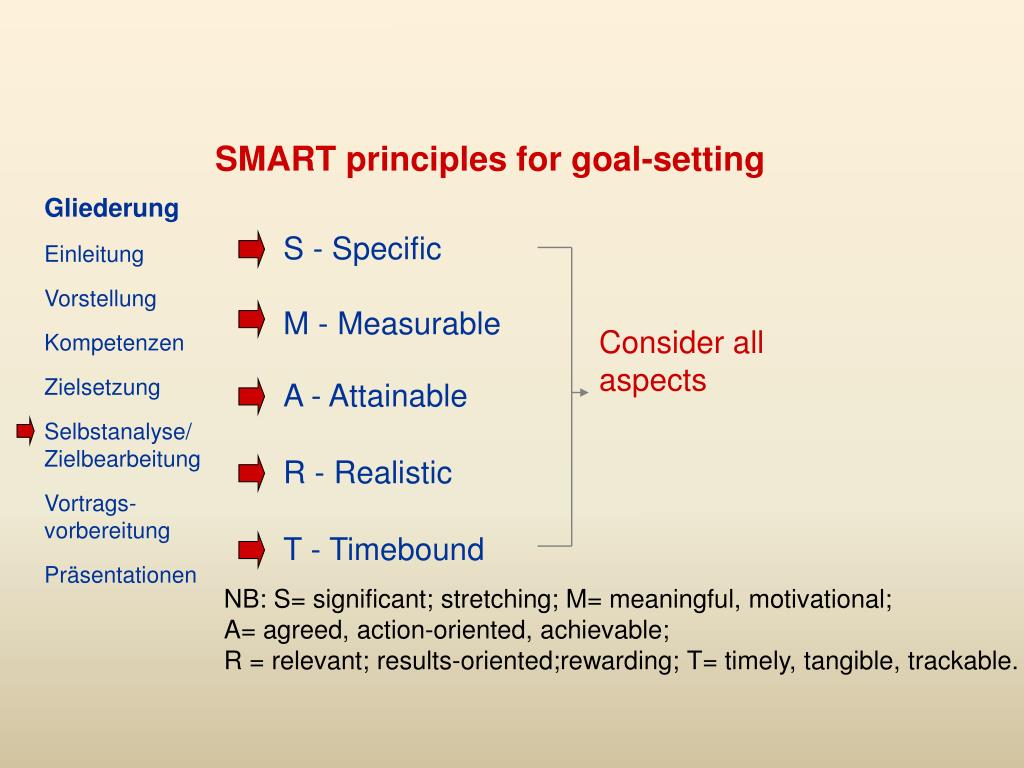 SMART principles for goal-setting

Gliederung

Einleitung

Vorstellung

Kompetenzen

Zielsetzung

Selbstanalyse/ Zielbearbeitung

Vortrags-vorbereitung

Präsentationen

S - Specific

M - Measurable

A - Attainable

R - Realistic

T - Timebound

Consider all aspects

NB: S= significant; stretching; M= meaningful, motivational;
A= agreed, action-oriented, achievable;
R = relevant; results-oriented;rewarding; T= timely, tangible, trackable.